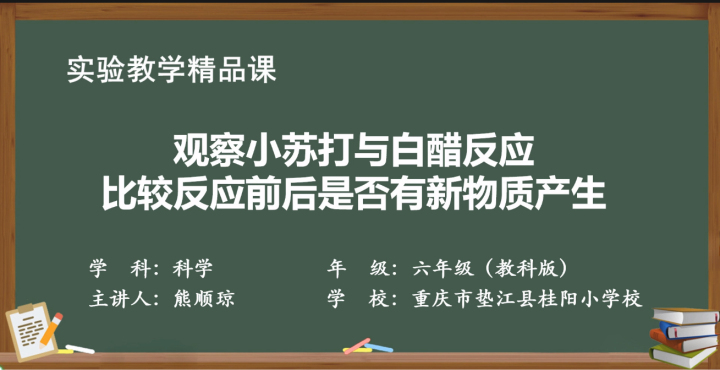 实验教学精品课

观察小苏打与白醋反应
比较反应前后是否有新物质产生

学　科：科学
主讲人：熊顺琼

年　级：六年级（教科版）
学　校：重庆市垫江县桂阳小学校